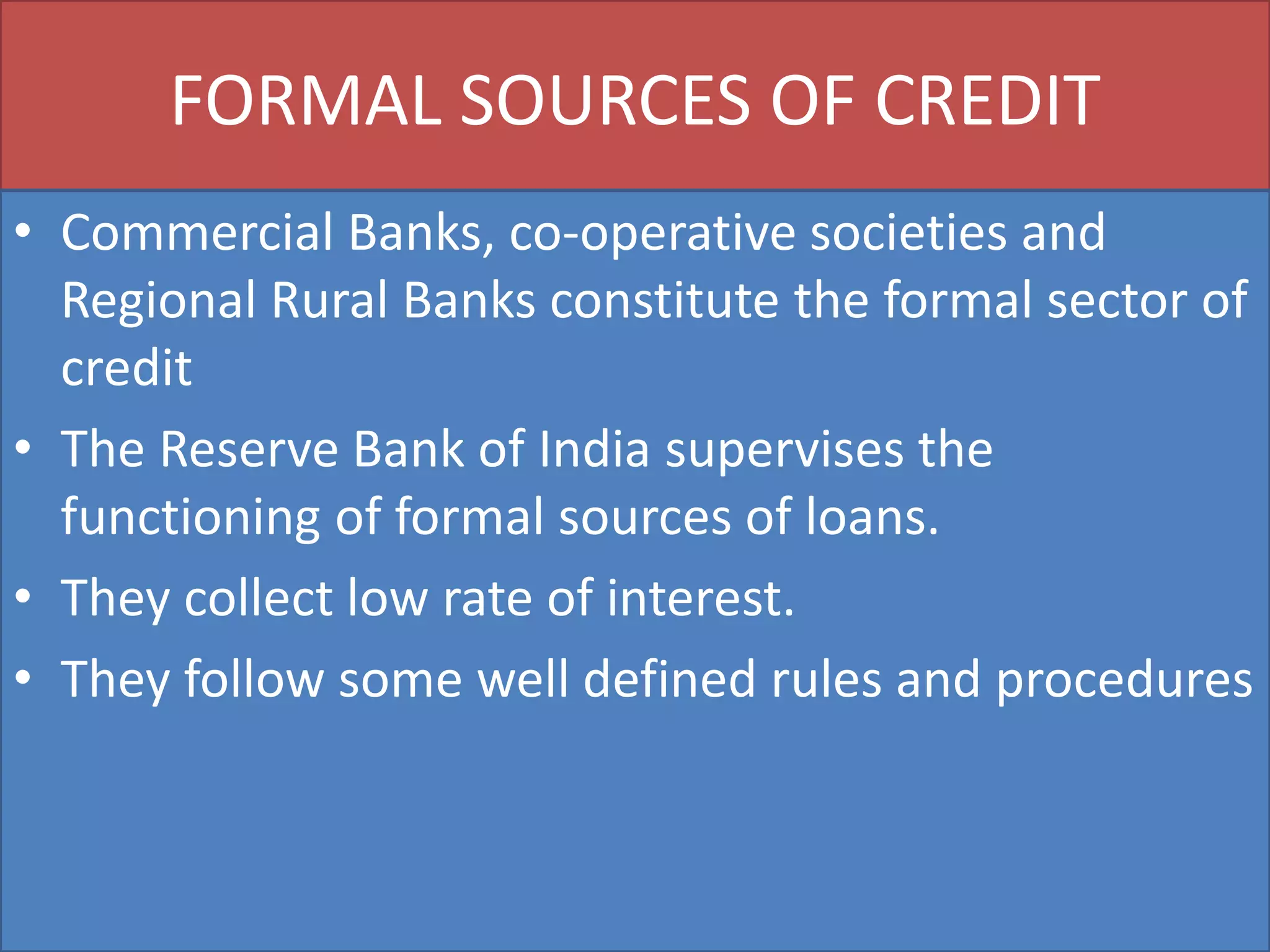 FORMAL SOURCES OF CREDIT

• Commercial Banks, co-operative societies and Regional Rural Banks constitute the formal sector of credit

• The Reserve Bank of India supervises the functioning of formal sources of loans.

• They collect low rate of interest.

• They follow some well defined rules and procedures